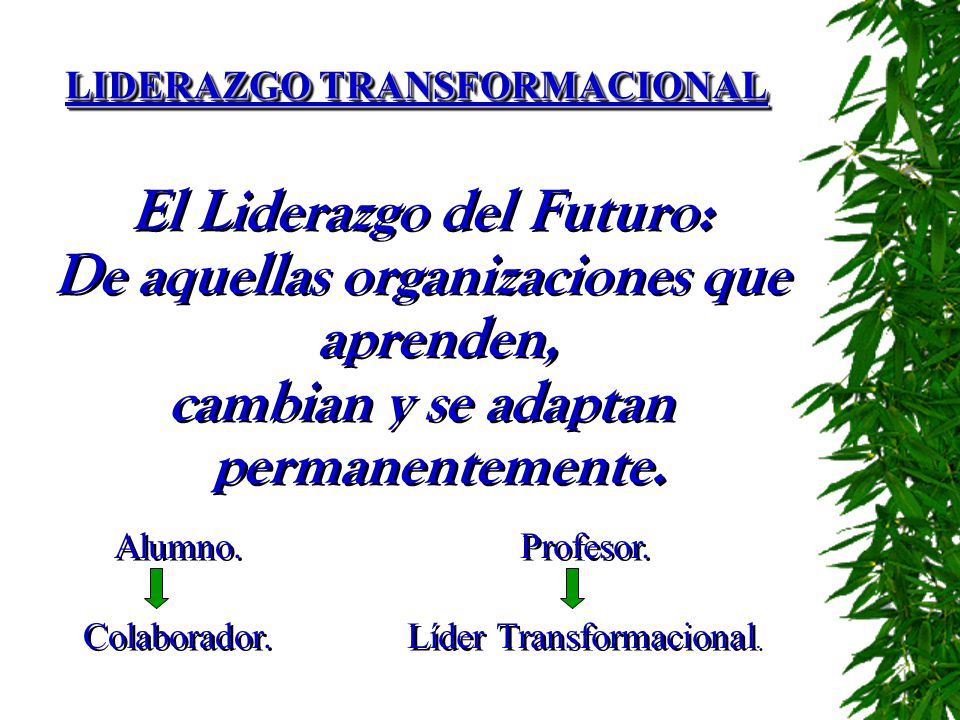 LIDERAZGO TRANSFORMACIONAL

El Liderazgo del Futuro:
De aquellas organizaciones que aprenden,
cambian y se adaptan permanentemente.

Alumno.

Colaborador.

Profesor.

Líder Transformacional.